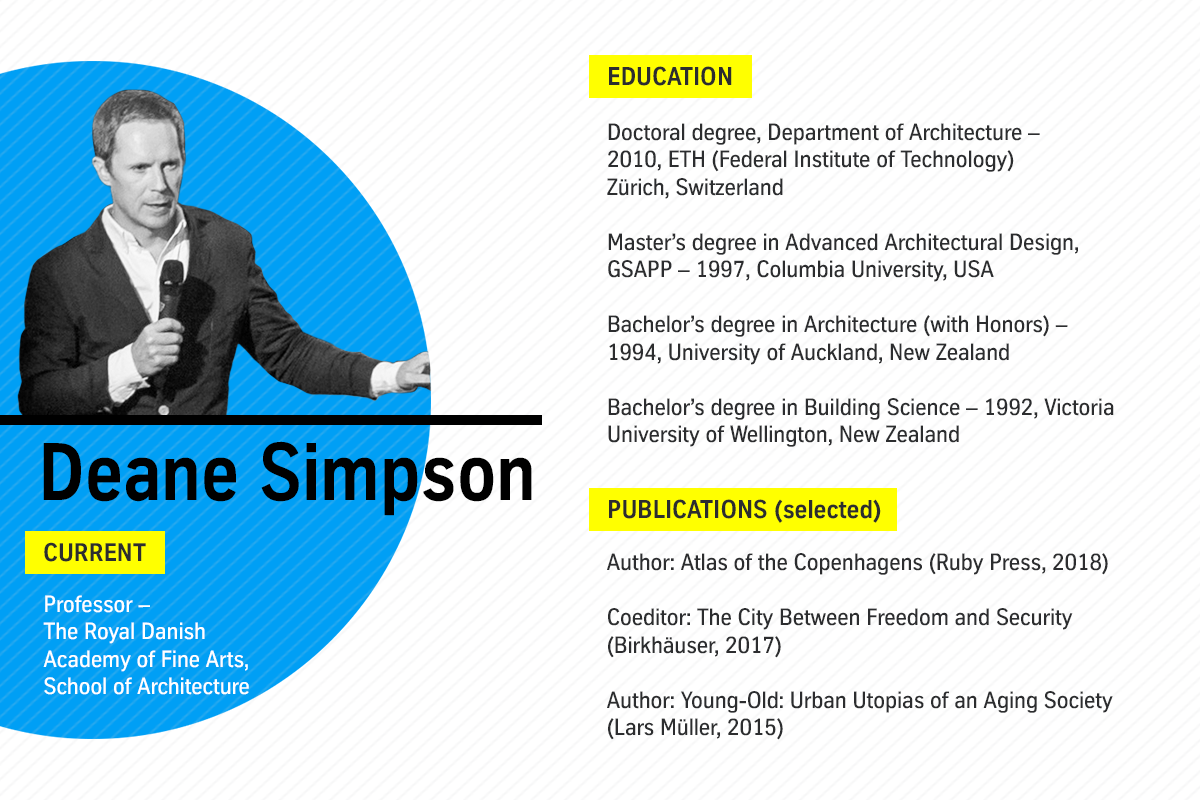 Deane Simpson

CURRENT

Professor –
The Royal Danish Academy of Fine Arts, School of Architecture

EDUCATION

Doctoral degree, Department of Architecture – 2010, ETH (Federal Institute of Technology) Zürich, Switzerland

Master's degree in Advanced Architectural Design, GSAPP – 1997, Columbia University, USA

Bachelor's degree in Architecture (with Honors) – 1994, University of Auckland, New Zealand

Bachelor's degree in Building Science – 1992, Victoria University of Wellington, New Zealand

PUBLICATIONS (selected)

Author: Atlas of the Copenhagens (Ruby Press, 2018)

Coeditor: The City Between Freedom and Security (Birkhäuser, 2017)

Author: Young-Old: Urban Utopias of an Aging Society (Lars Müller, 2015)